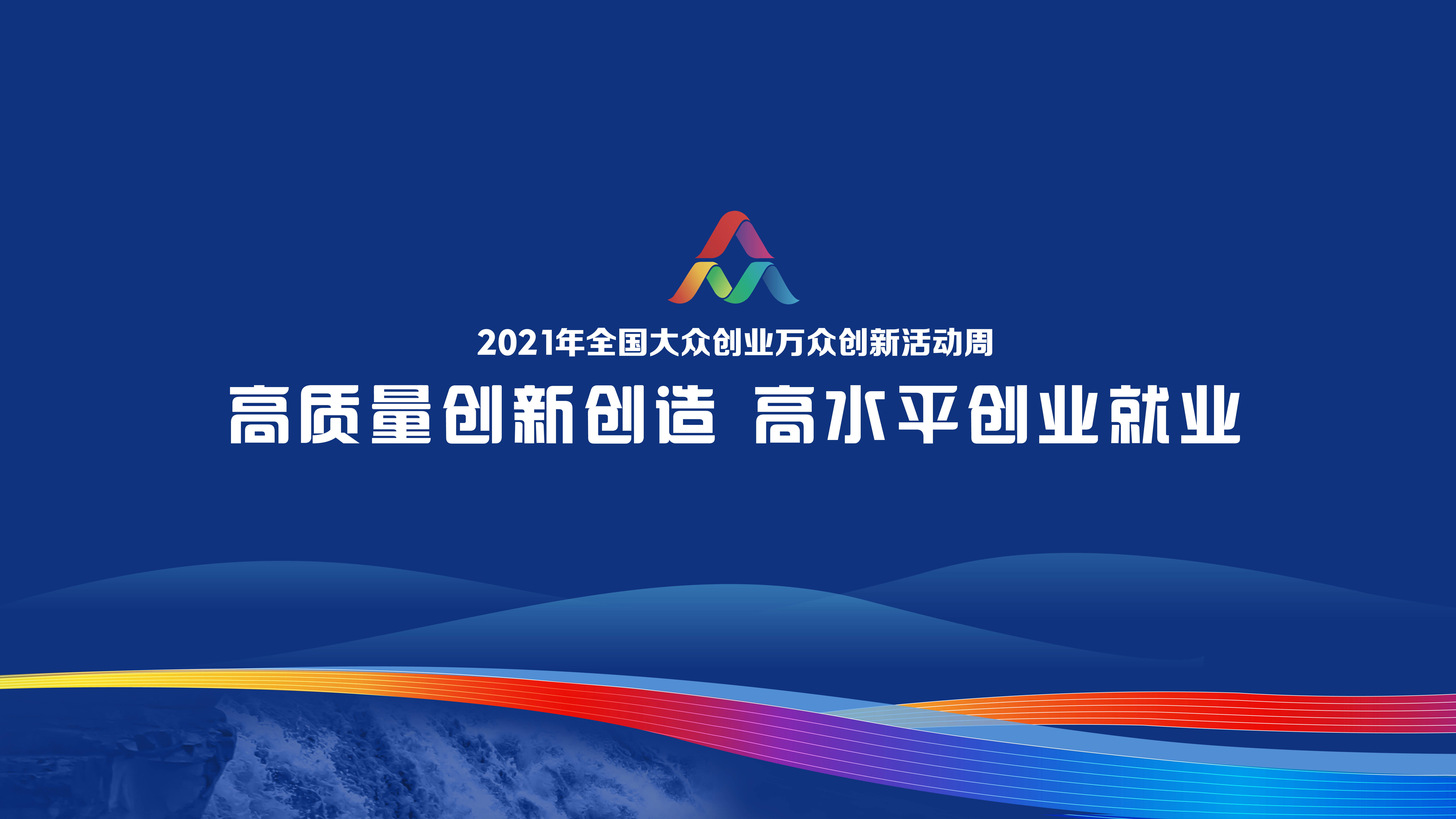 2021年全国大众创业万众创新活动周

高质量创新创造 高水平创业就业